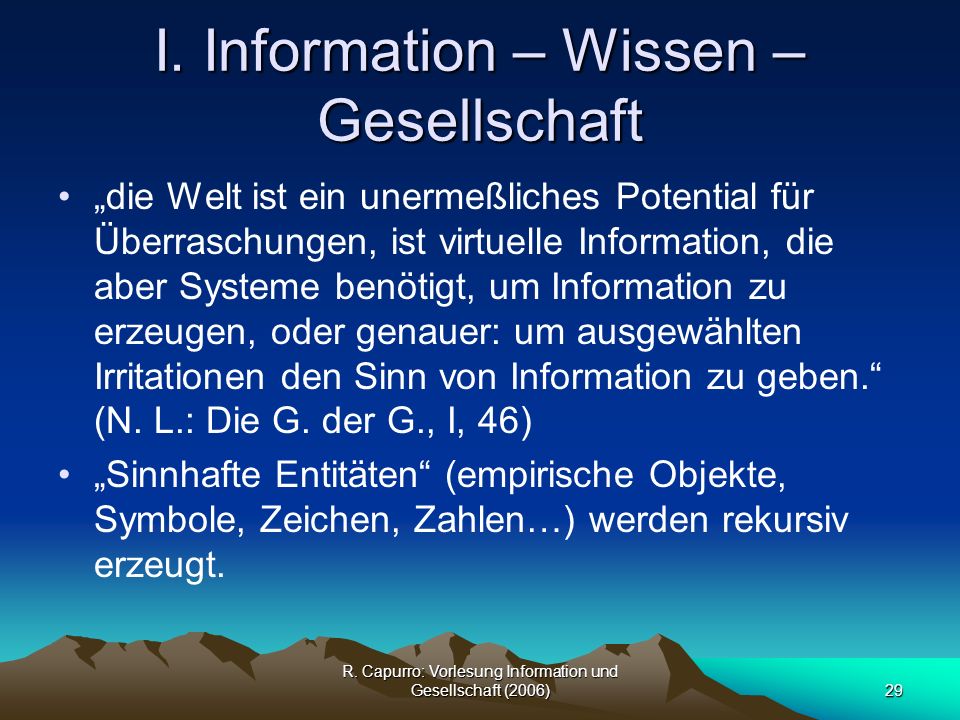 I. Information – Wissen – Gesellschaft

• „die Welt ist ein unermeßliches Potential für Überraschungen, ist virtuelle Information, die aber Systeme benötigt, um Information zu erzeugen, oder genauer: um ausgewählten Irritationen den Sinn von Information zu geben.“ (N. L.: Die G. der G., I, 46)

• „Sinnhafte Entitäten“ (empirische Objekte, Symbole, Zeichen, Zahlen…) werden rekursiv erzeugt.

R. Capurro: Vorlesung Information und Gesellschaft (2006)

29